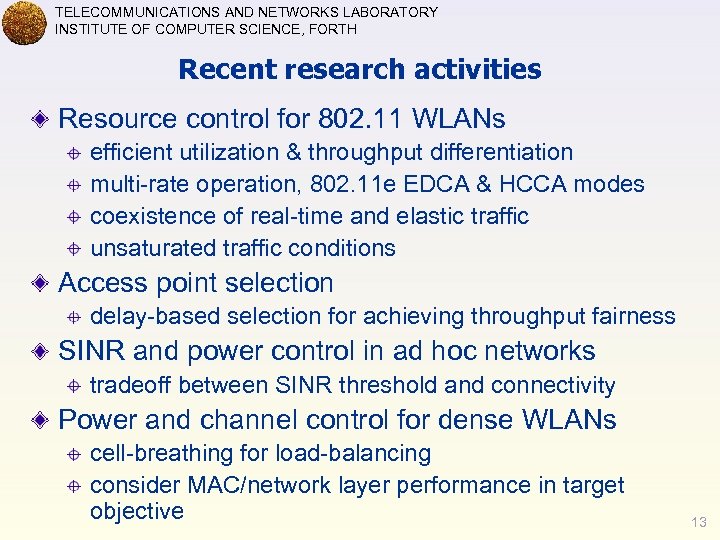 TELECOMMUNICATIONS AND NETWORKS LABORATORY
INSTITUTE OF COMPUTER SCIENCE, FORTH

Recent research activities

Resource control for 802.11 WLANs
efficient utilization & throughput differentiation
multi-rate operation, 802.11e EDCA & HCCA modes
coexistence of real-time and elastic traffic
unsaturated traffic conditions

Access point selection
delay-based selection for achieving throughput fairness

SINR and power control in ad hoc networks
tradeoff between SINR threshold and connectivity

Power and channel control for dense WLANs
cell-breathing for load-balancing
consider MAC/network layer performance in target objective

13